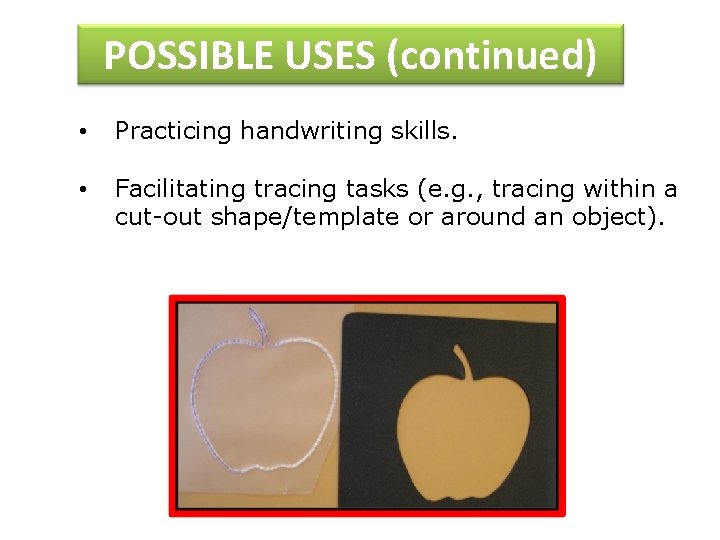 POSSIBLE USES (continued)

• Practicing handwriting skills.

• Facilitating tracing tasks (e.g., tracing within a cut-out shape/template or around an object).